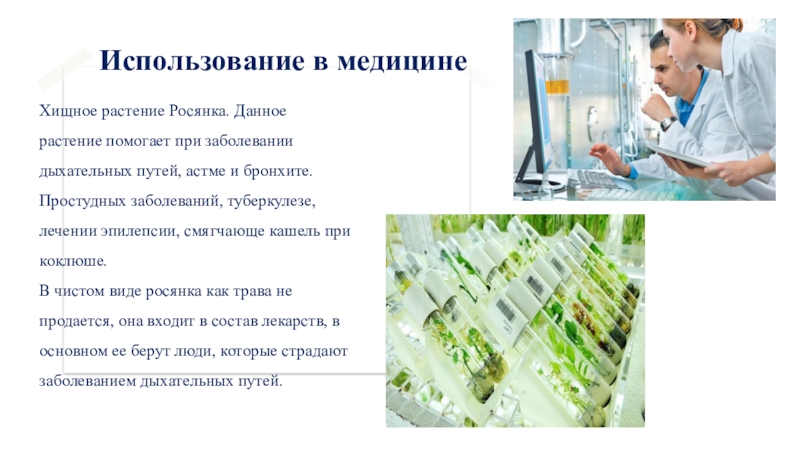 Использование в медицине

Хищное растение Росянка. Данное растение помогает при заболевании дыхательных путей, астме и бронхите. Простудных заболеваний, туберкулезе, лечении эпилепсии, смягчающе кашель при коклюше.
В чистом виде росянка как трава не продается, она входит в состав лекарств, в основном ее берут люди, которые страдают заболеванием дыхательных путей.